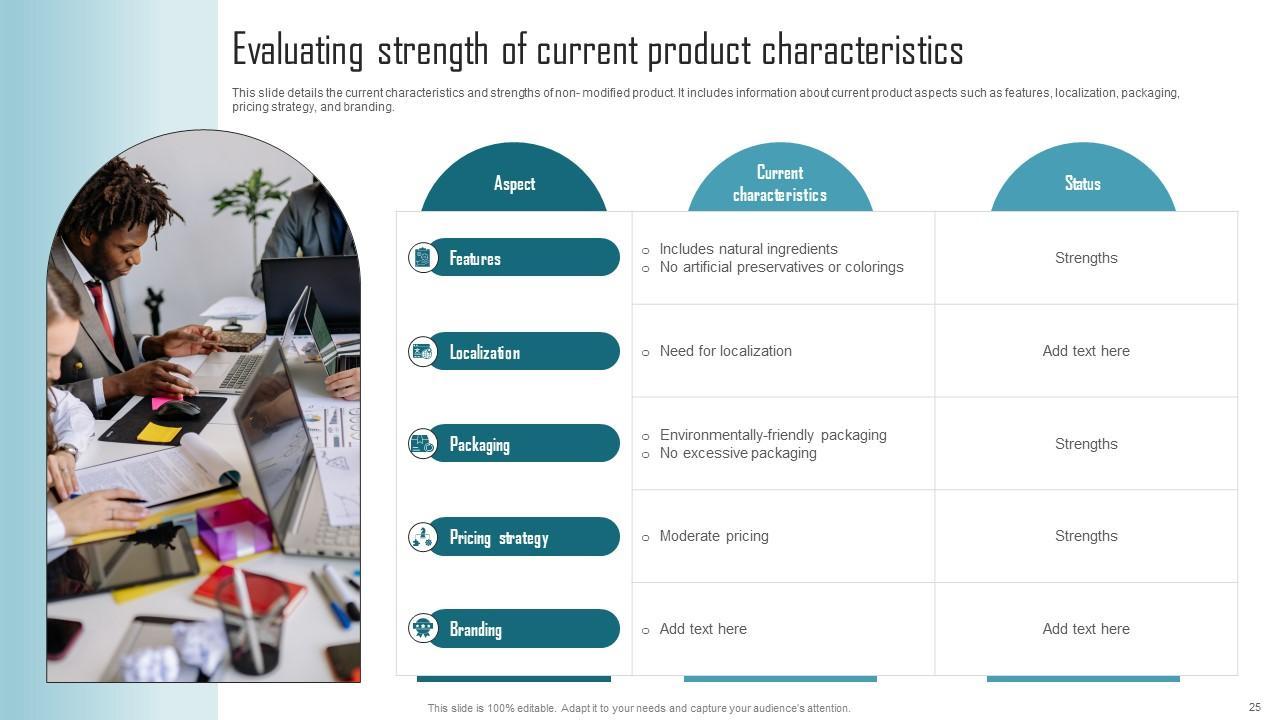 Evaluating strength of current product characteristics

This slide details the current characteristics and strengths of non- modified product. It includes information about current product aspects such as features, localization, packaging, pricing strategy, and branding.

| Aspect | Current characteristics | Status |
|---|---|---|
| Features | ○ Includes natural ingredients ○ No artificial preservatives or colorings | Strengths |
| Localization | ○ Need for localization | Add text here |
| Packaging | ○ Environmentally-friendly packaging ○ No excessive packaging | Strengths |
| Pricing strategy | ○ Moderate pricing | Strengths |
| Branding | ○ Add text here | Add text here |

This slide is 100% editable. Adapt it to your needs and capture your audience's attention.

25